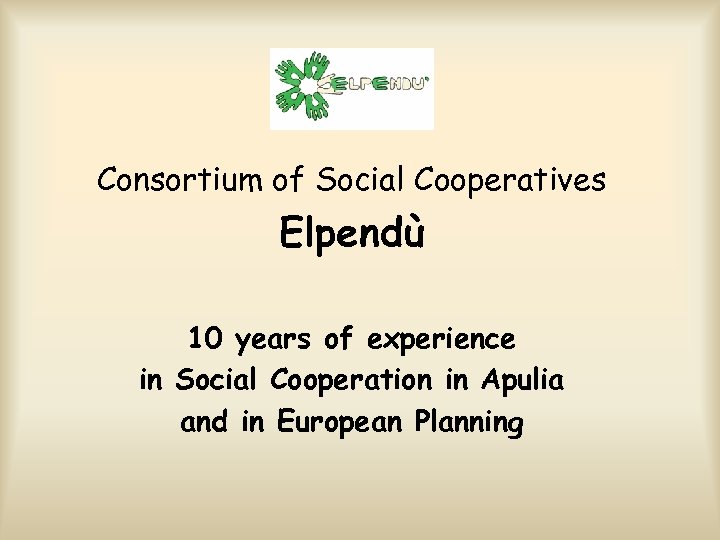 ELPENDU'

Consortium of Social Cooperatives
Elpendù

10 years of experience in Social Cooperation in Apulia and in European Planning